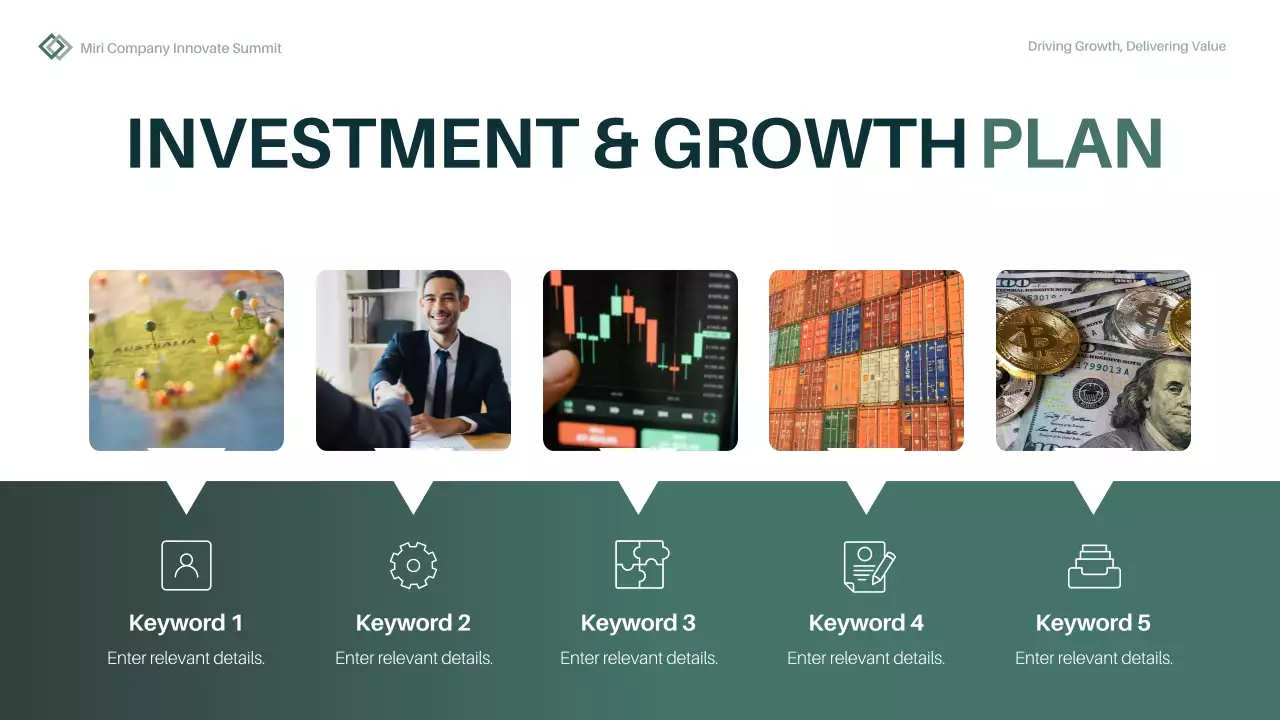 Miri Company Innovate Summit

Driving Growth, Delivering Value

INVESTMENT & GROWTH PLAN

AUSTRALIA

Keyword 1
Enter relevant details.

Keyword 2
Enter relevant details.

Keyword 3
Enter relevant details.

Keyword 4
Enter relevant details.

Keyword 5
Enter relevant details.